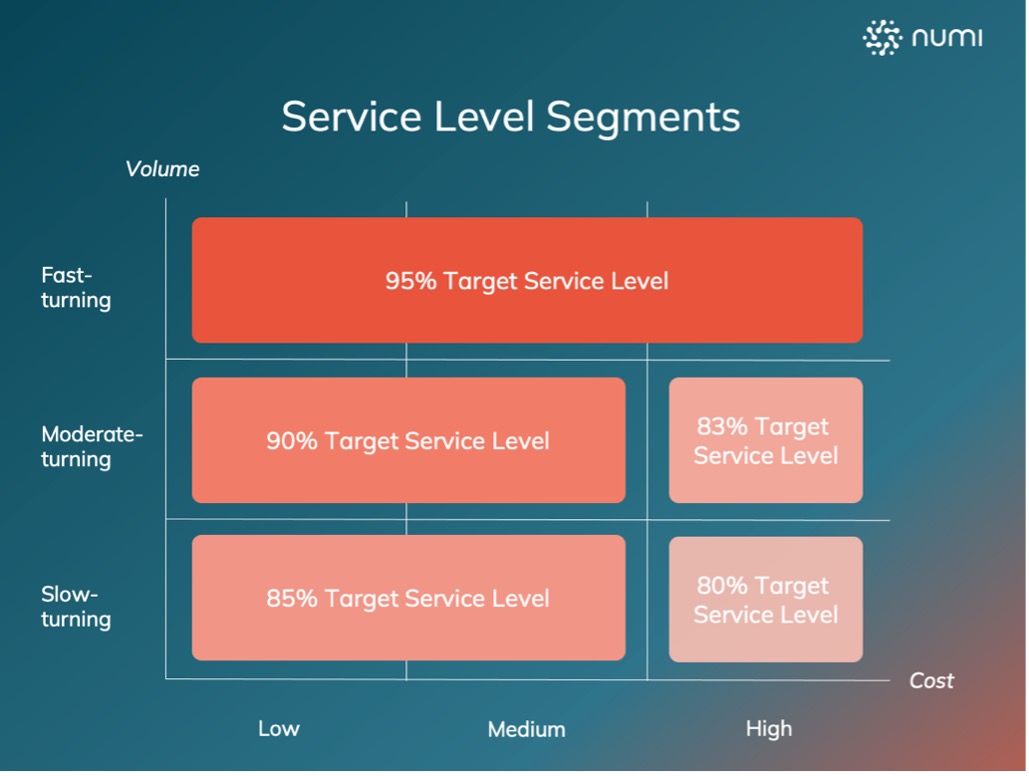 numi

Service Level Segments

Volume

Fast-turning

95% Target Service Level

Moderate-turning

90% Target Service Level

83% Target Service Level

Slow-turning

85% Target Service Level

80% Target Service Level

Cost

Low

Medium

High